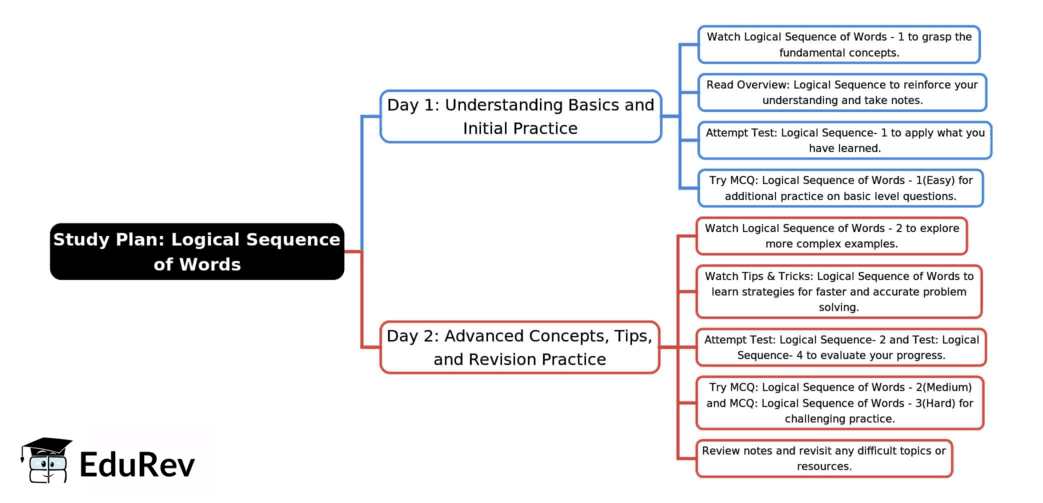 Study Plan: Logical Sequence of Words

Day 1: Understanding Basics and Initial Practice

Watch Logical Sequence of Words - 1 to grasp the fundamental concepts.

Read Overview: Logical Sequence to reinforce your understanding and take notes.

Attempt Test: Logical Sequence- 1 to apply what you have learned.

Try MCQ: Logical Sequence of Words - 1(Easy) for additional practice on basic level questions.

Day 2: Advanced Concepts, Tips, and Revision Practice

Watch Logical Sequence of Words - 2 to explore more complex examples.

Watch Tips & Tricks: Logical Sequence of Words to learn strategies for faster and accurate problem solving.

Attempt Test: Logical Sequence- 2 and Test: Logical Sequence- 4 to evaluate your progress.

Try MCQ: Logical Sequence of Words - 2(Medium) and MCQ: Logical Sequence of Words - 3(Hard) for challenging practice.

Review notes and revisit any difficult topics or resources.

EduRev